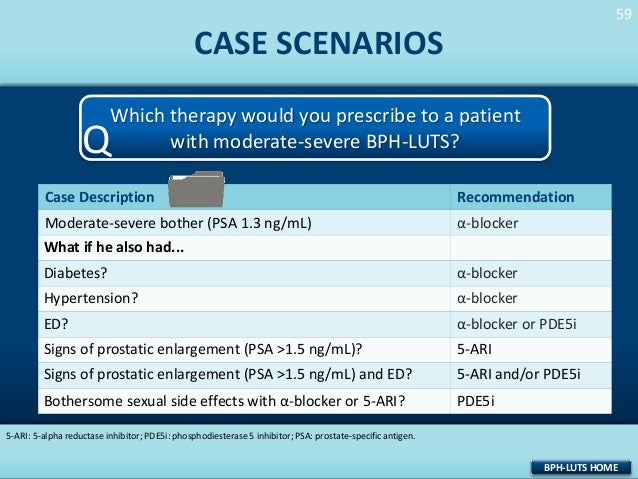 59

CASE SCENARIOS

Q Which therapy would you prescribe to a patient with moderate-severe BPH-LUTS?

| Case Description | Recommendation |
|---|---|
| Moderate-severe bother (PSA 1.3 ng/mL) | α-blocker |
| **What if he also had...** | |
| Diabetes? | α-blocker |
| Hypertension? | α-blocker |
| ED? | α-blocker or PDE5i |
| Signs of prostatic enlargement (PSA >1.5 ng/mL)? | 5-ARI |
| Signs of prostatic enlargement (PSA >1.5 ng/mL) and ED? | 5-ARI and/or PDE5i |
| Bothersome sexual side effects with α-blocker or 5-ARI? | PDE5i |

5-ARI: 5-alpha reductase inhibitor; PDE5i: phosphodiesterase 5 inhibitor; PSA: prostate-specific antigen.

BPH-LUTS HOME